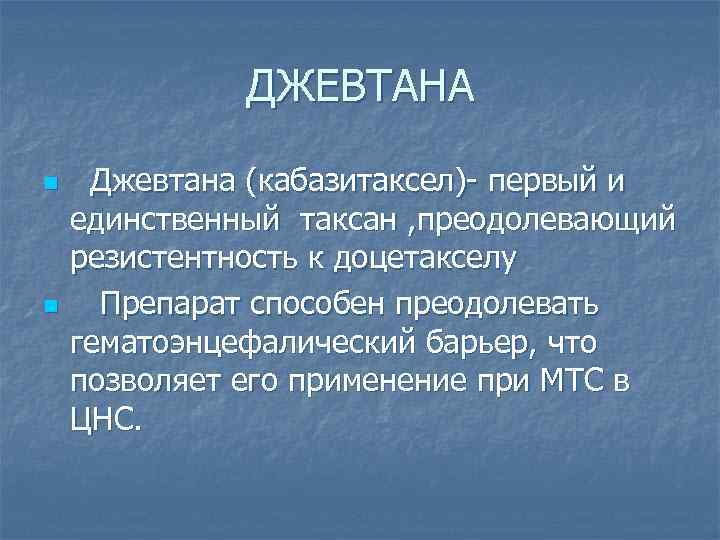 ДЖЕВТАНА

Джевтана (кабазитаксел)- первый и единственный таксан ,преодолевающий резистентность к доцетакселу

Препарат способен преодолевать гематоэнцефалический барьер, что позволяет его применение при МТС в ЦНС.